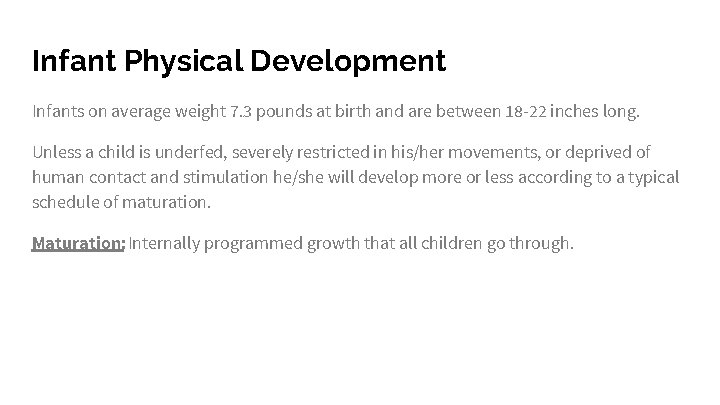 Infant Physical Development

Infants on average weight 7.3 pounds at birth and are between 18-22 inches long.

Unless a child is underfed, severely restricted in his/her movements, or deprived of human contact and stimulation he/she will develop more or less according to a typical schedule of maturation.

Maturation: Internally programmed growth that all children go through.